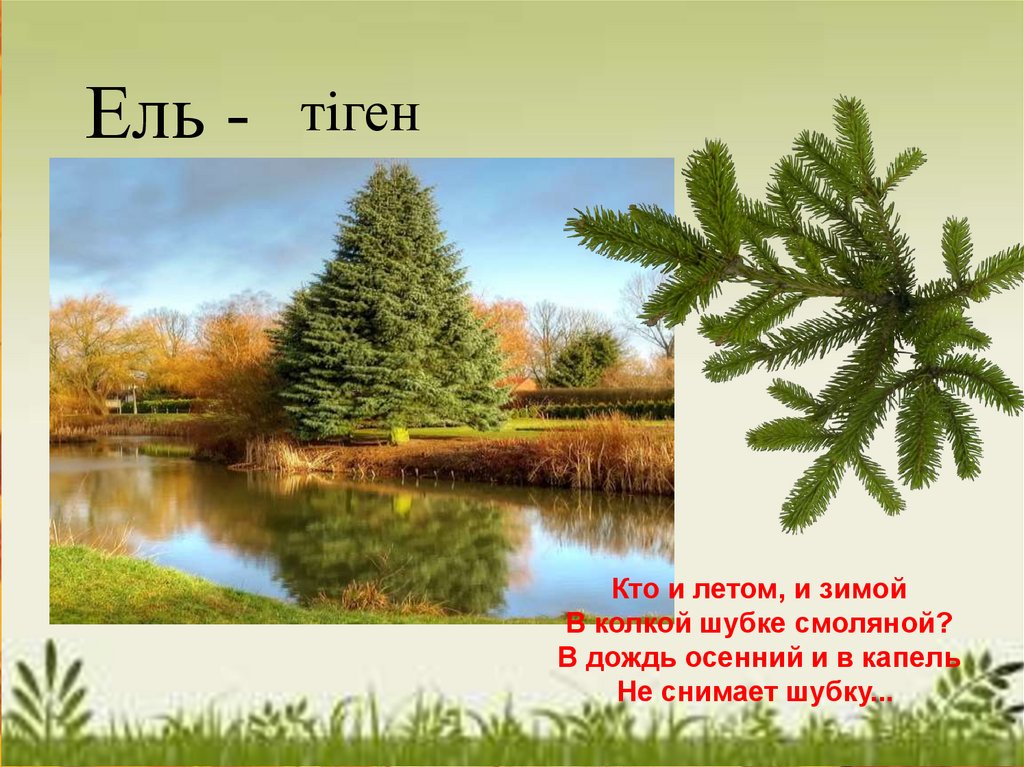 Ель - тіген

Кто и летом, и зимой
В колкой шубке смоляной?
В дождь осенний и в капель
Не снимает шубку...